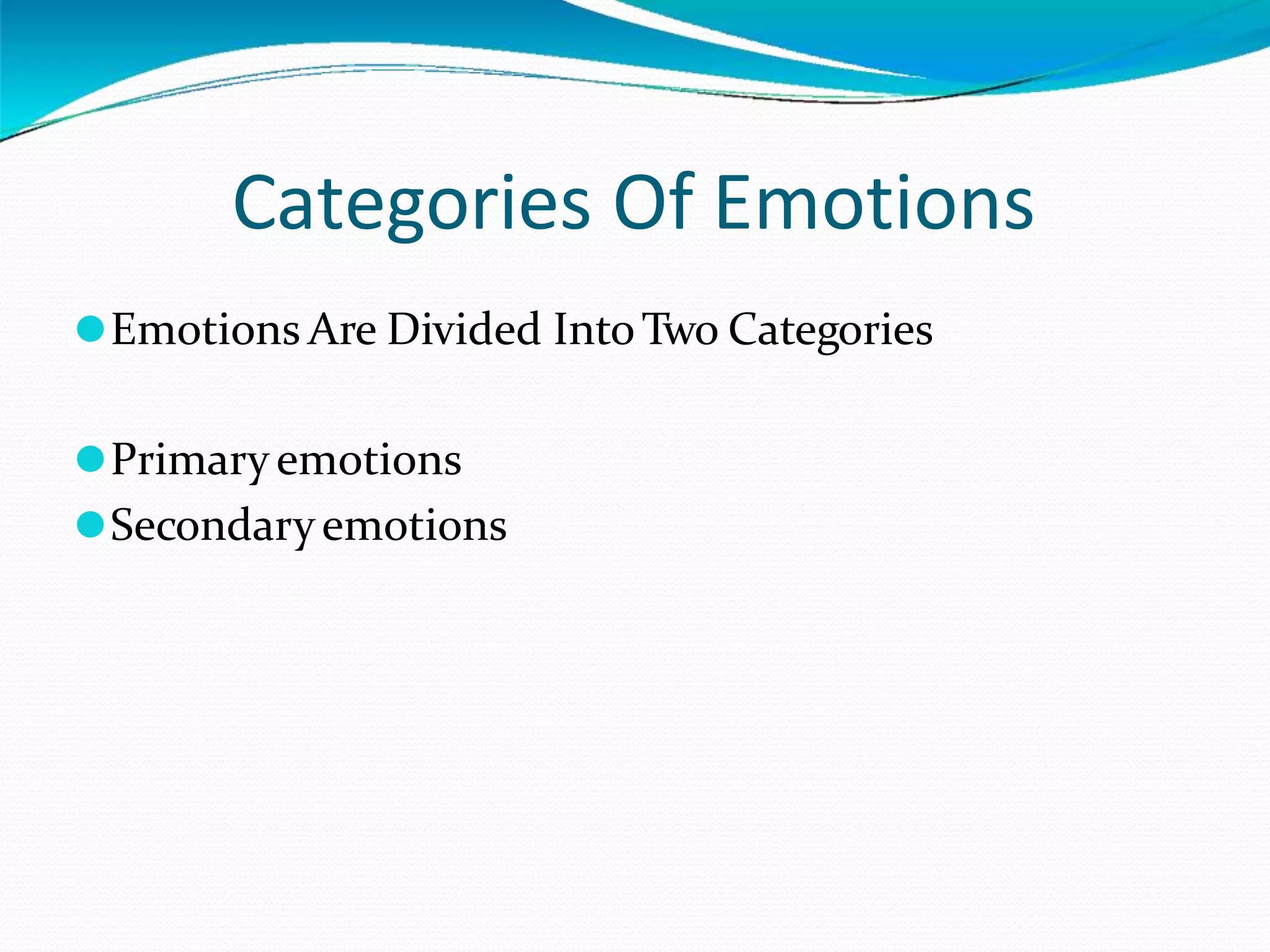 Categories Of Emotions

Emotions Are Divided Into Two Categories

Primary emotions
Secondary emotions